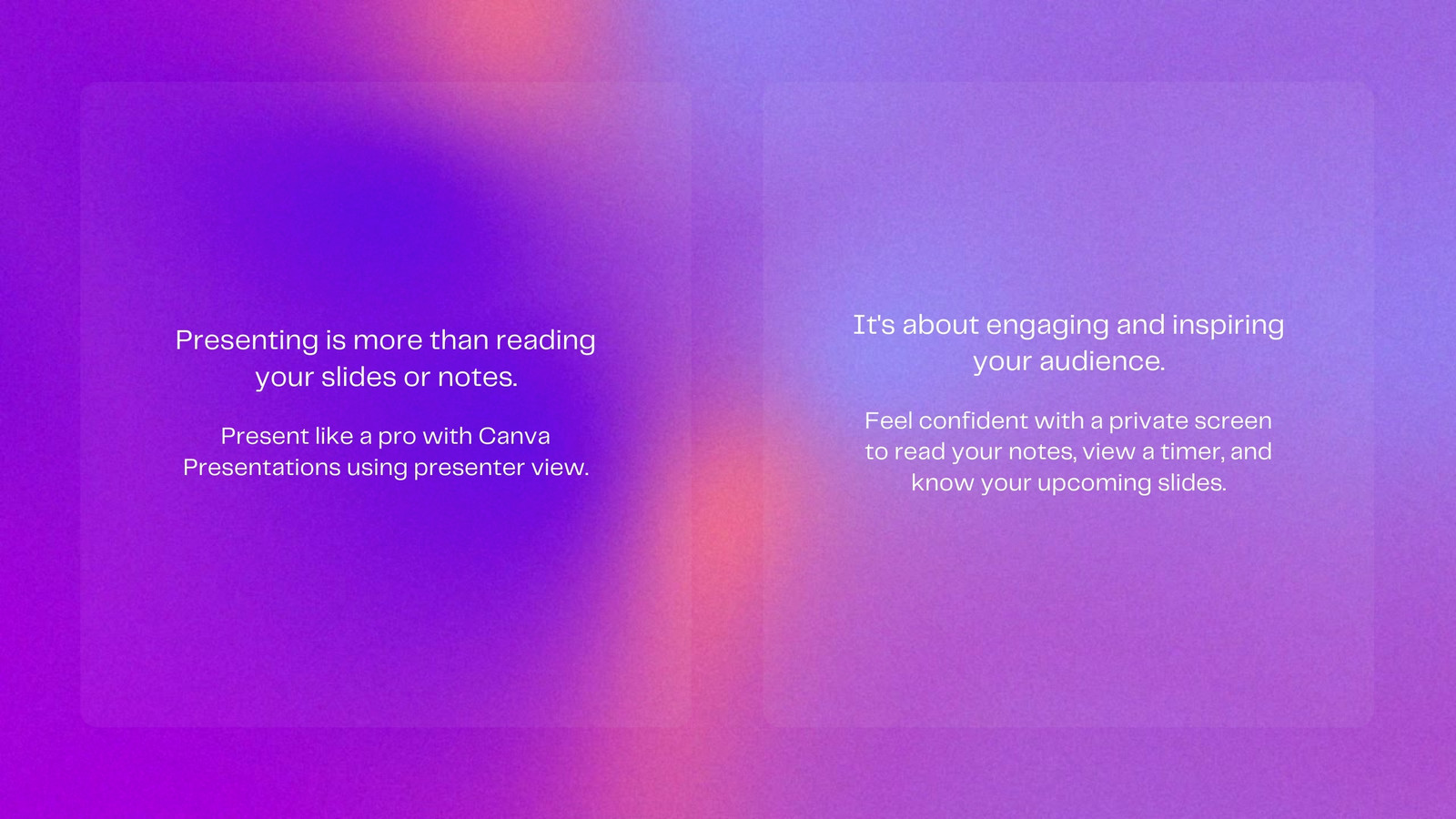 Presenting is more than reading your slides or notes.

Present like a pro with Canva Presentations using presenter view.

It's about engaging and inspiring your audience.

Feel confident with a private screen to read your notes, view a timer, and know your upcoming slides.